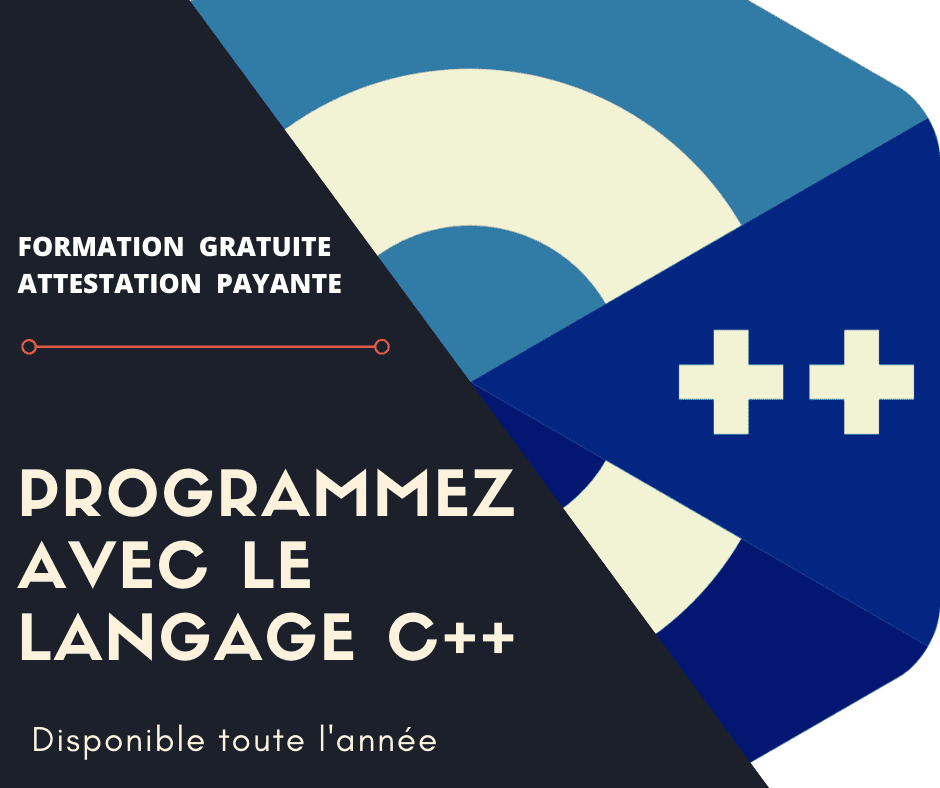 FORMATION GRATUITE
ATTESTATION PAYANTE

++

PROGRAMMEZ AVEC LE LANGAGE C++

Disponible toute l'année